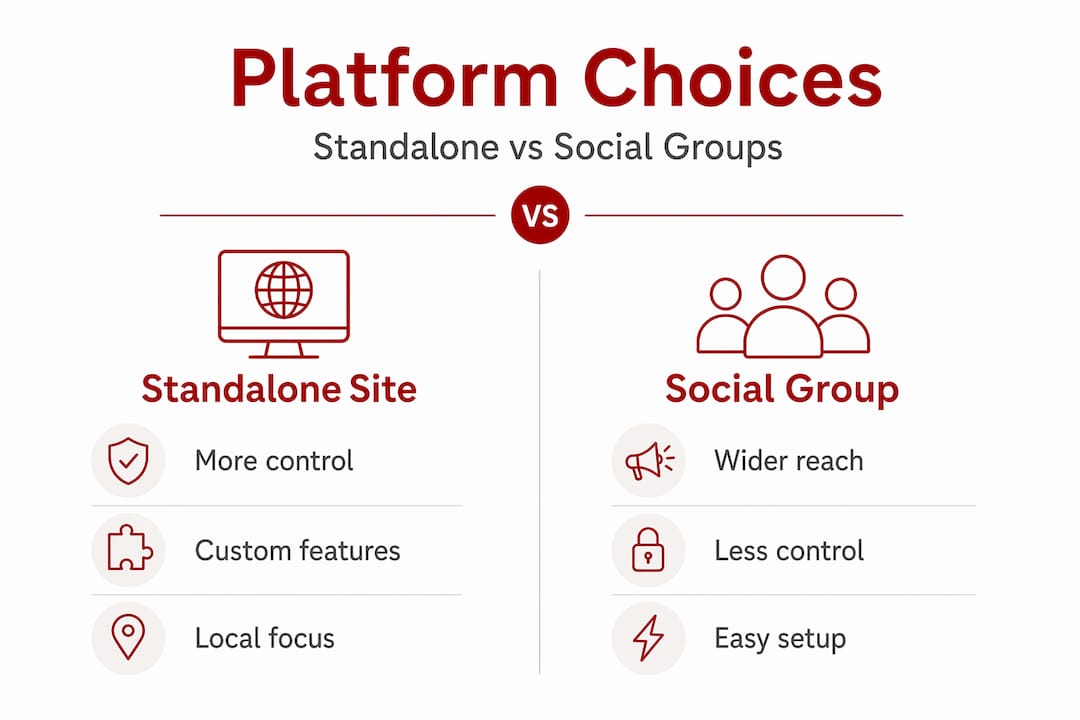 Platform Choices

Standalone vs Social Groups

VS

Standalone Site

More control

Custom features

Local focus

Social Group

Wider reach

Less control

Easy setup